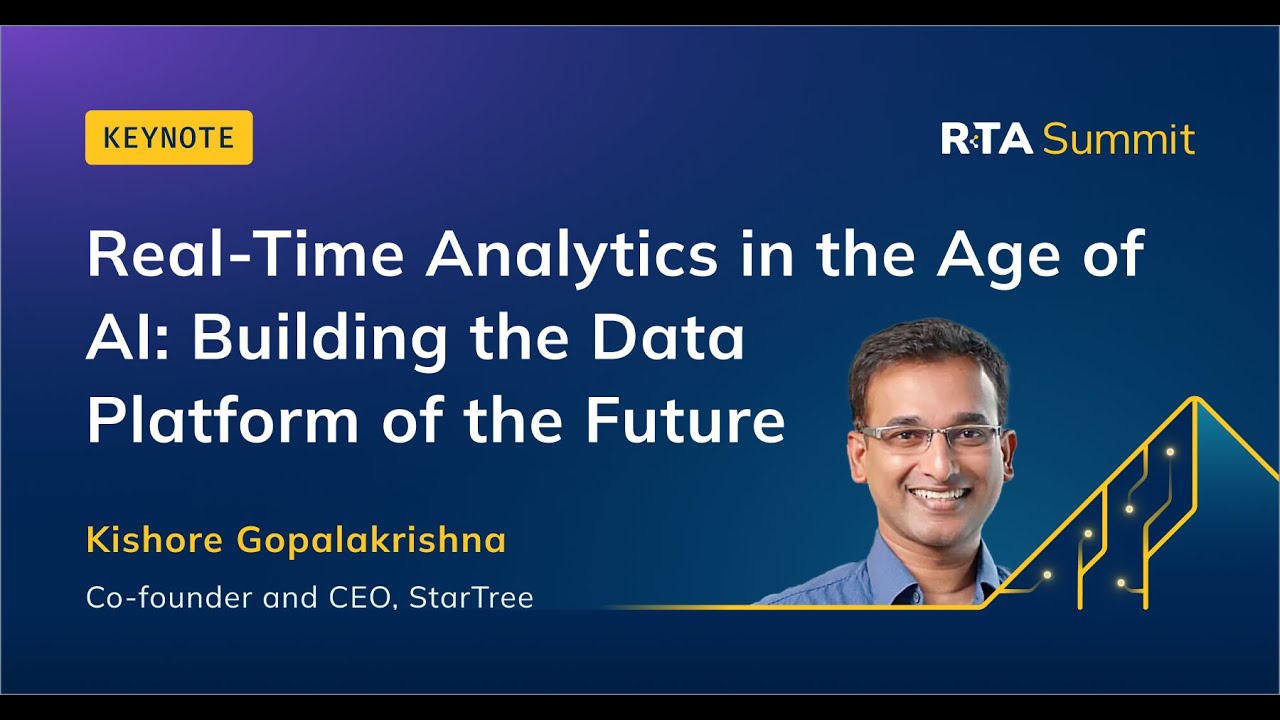 KEYNOTE

RTA Summit

Real-Time Analytics in the Age of AI: Building the Data Platform of the Future

Kishore Gopalakrishna

Co-founder and CEO, StarTree